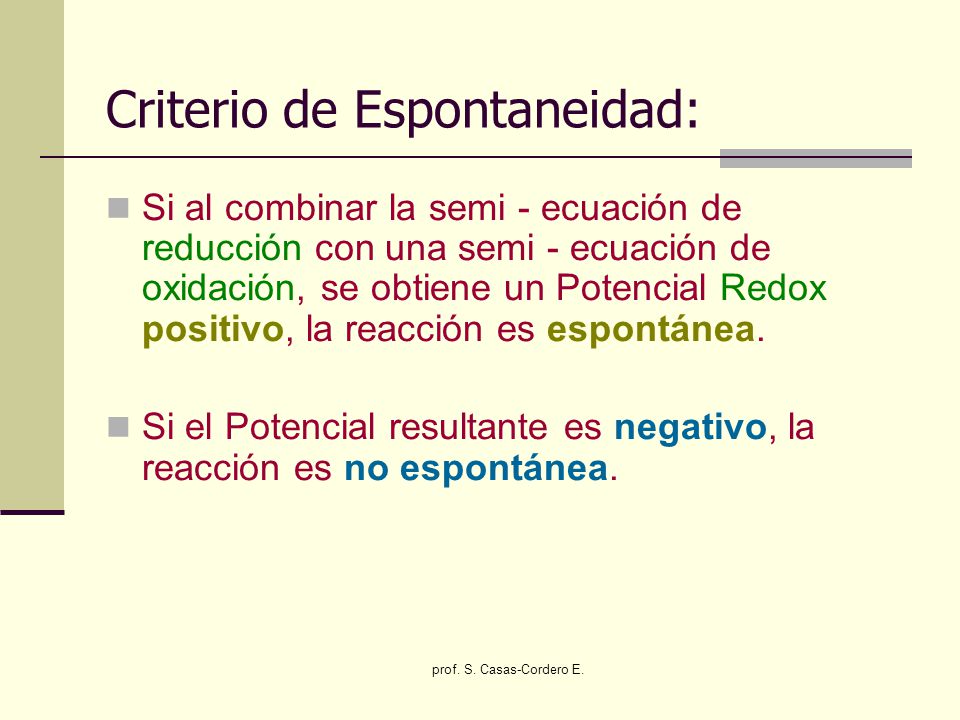 Criterio de Espontaneidad:

Si al combinar la semi - ecuación de reducción con una semi - ecuación de oxidación, se obtiene un Potencial Redox positivo, la reacción es espontánea.

Si el Potencial resultante es negativo, la reacción es no espontánea.

prof. S. Casas-Cordero E.